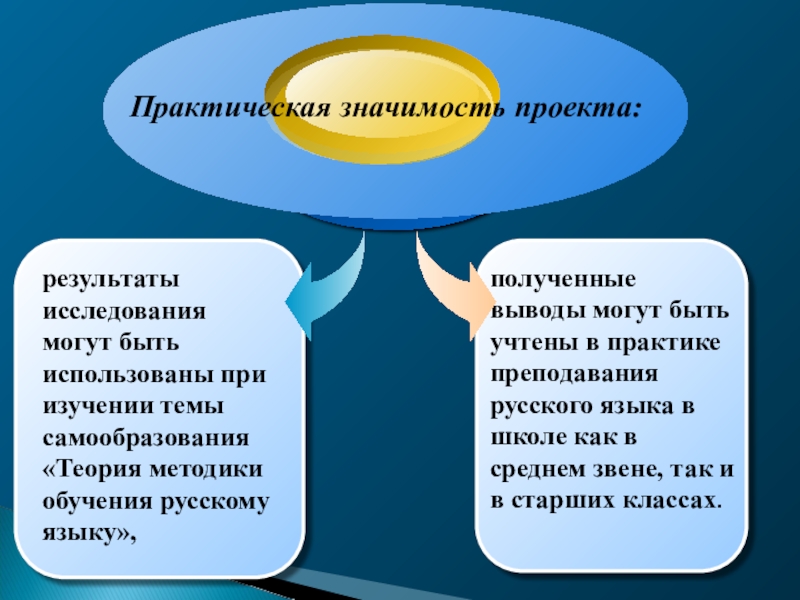 Практическая значимость проекта:

результаты исследования могут быть использованы при изучении темы самообразования «Теория методики обучения русскому языку»,

полученные выводы могут быть учтены в практике преподавания русского языка в школе как в среднем звене, так и в старших классах.